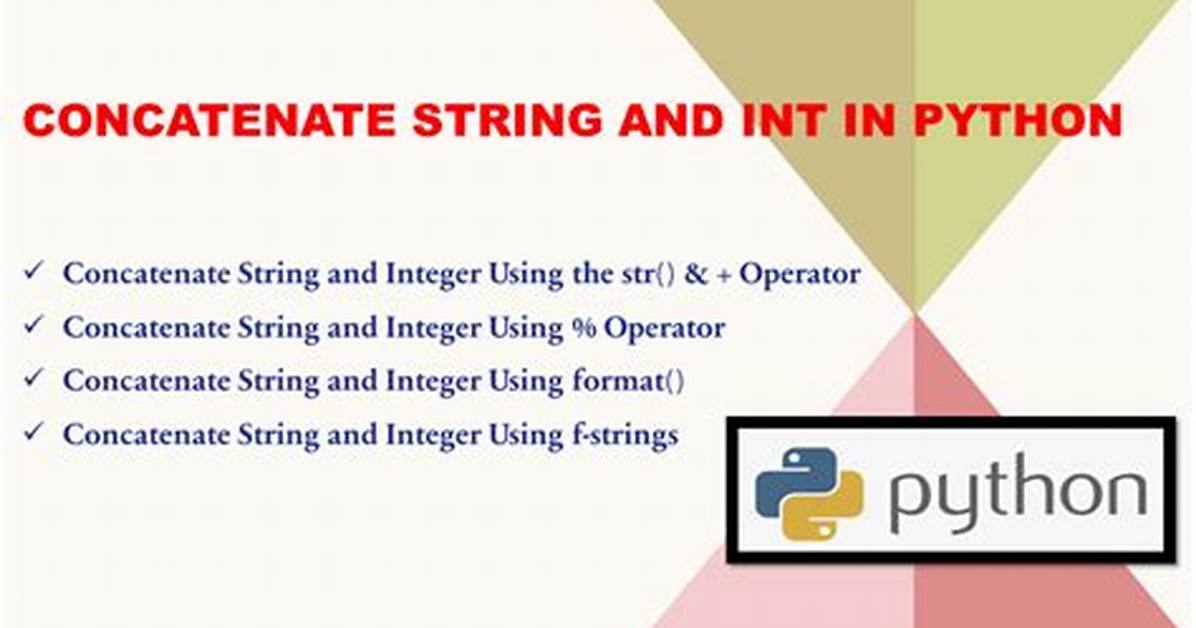 CONCATENATE STRING AND INT IN PYTHON

✓ Concatenate String and Integer Using the str() & + Operator
✓ Concatenate String and Integer Using % Operator
✓ Concatenate String and Integer Using format()
✓ Concatenate String and Integer Using f-strings

python